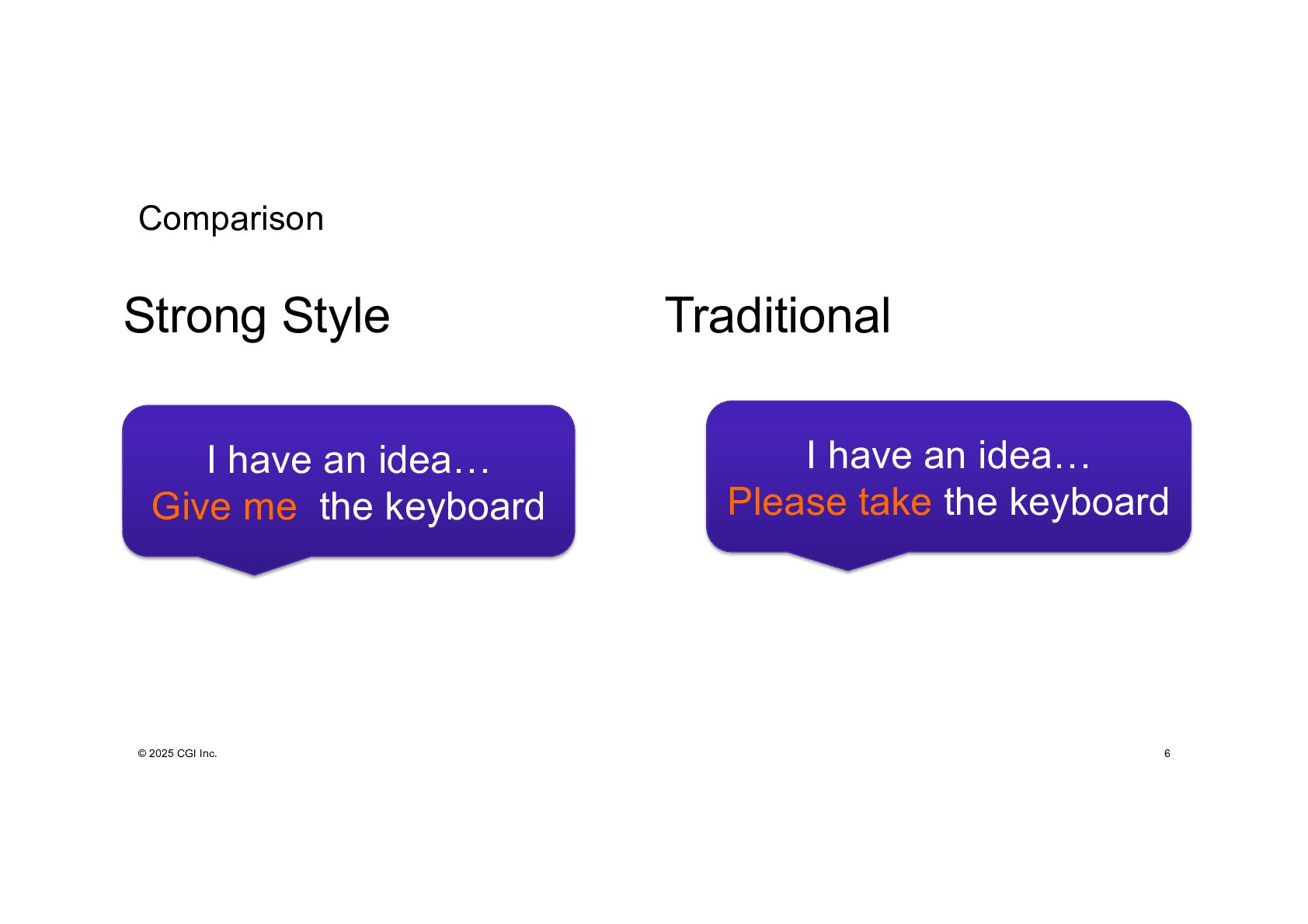 Comparison

Strong Style

I have an idea…
Give me the keyboard

Traditional

I have an idea…
Please take the keyboard

© 2025 CGI Inc.

6